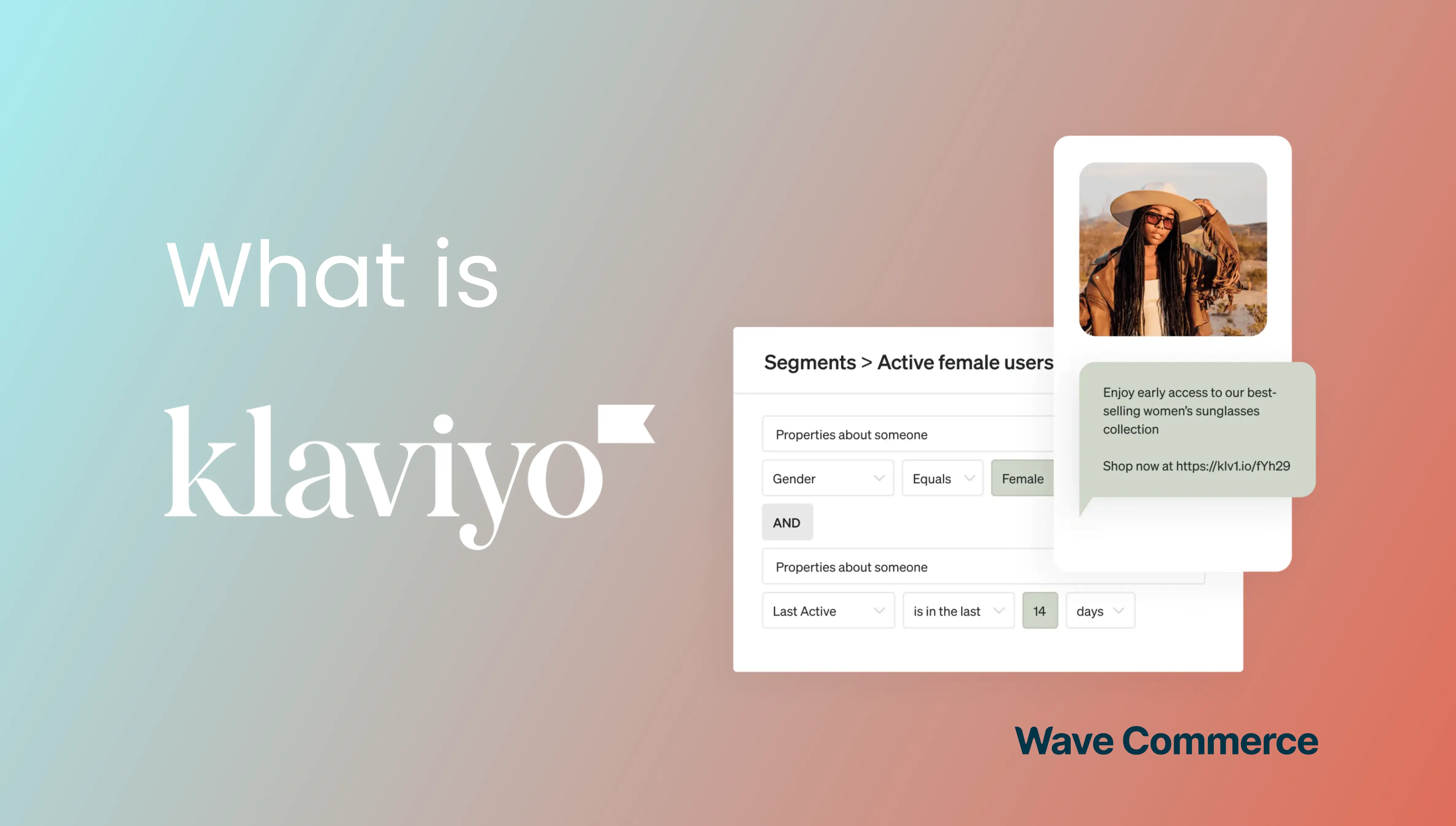 What is

klaviyo

Segments > Active female users

Properties about someone

Gender

Equals

Female

AND

Properties about someone

Last Active

is in the last

14

days

Enjoy early access to our best-selling women's sunglasses collection

Shop now at https://klv1.io/fYh29

Wave Commerce